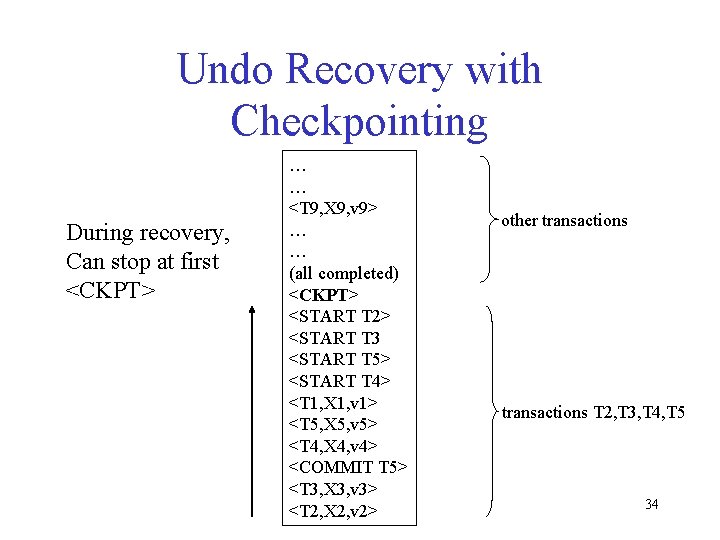 Undo Recovery with Checkpointing

During recovery,
Can stop at first
<CKPT>

…
…
<T9,X9,v9>
…
…
(all completed)
<CKPT>
<START T2>
<START T3
<START T5>
<START T4>
<T1,X1,v1>
<T5,X5,v5>
<T4,X4,v4>
<COMMIT T5>
<T3,X3,v3>
<T2,X2,v2>

other transactions

transactions T2,T3,T4,T5

34